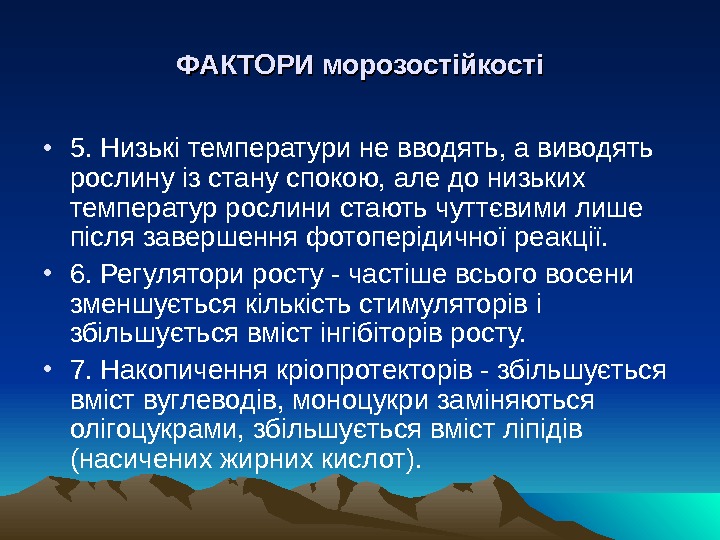 ФАКТОРИ морозостійкості

• 5. Низькі температури не вводять, а виводять рослину із стану спокою, але до низьких температур рослини стають чуттєвими лише після завершення фотоперідичної реакції.

• 6. Регулятори росту - частіше всього восени зменшується кількість стимуляторів і збільшується вміст інгібіторів росту.

• 7. Накопичення кріопротекторів - збільшується вміст вуглеводів, моноцукри заміняються олігоцукрами, збільшується вміст ліпідів (насичених жирних кислот).